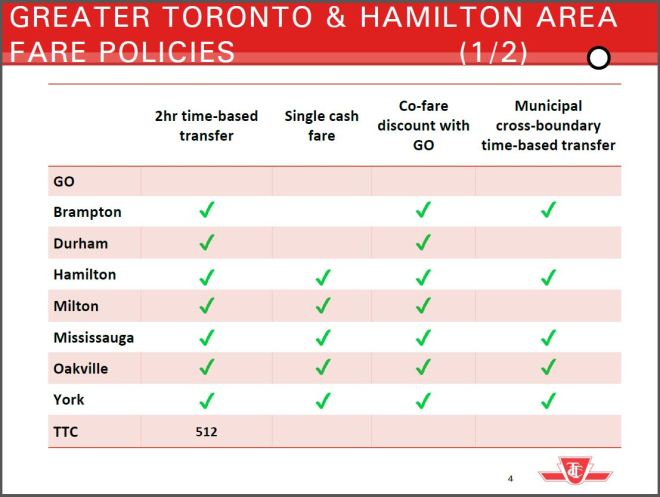 GREATER TORONTO & HAMILTON AREA FARE POLICIES (1/2)

| | 2hr time-based transfer | Single cash fare | Co-fare discount with GO | Municipal cross-boundary time-based transfer |
|---|---|---|---|---|
| GO | | | | |
| Brampton | ✓ | | ✓ | ✓ |
| Durham | ✓ | | ✓ | |
| Hamilton | ✓ | ✓ | ✓ | ✓ |
| Milton | ✓ | ✓ | ✓ | |
| Mississauga | ✓ | ✓ | ✓ | ✓ |
| Oakville | ✓ | ✓ | ✓ | ✓ |
| York | ✓ | ✓ | ✓ | ✓ |
| TTC | 512 | | | |

4

TTC